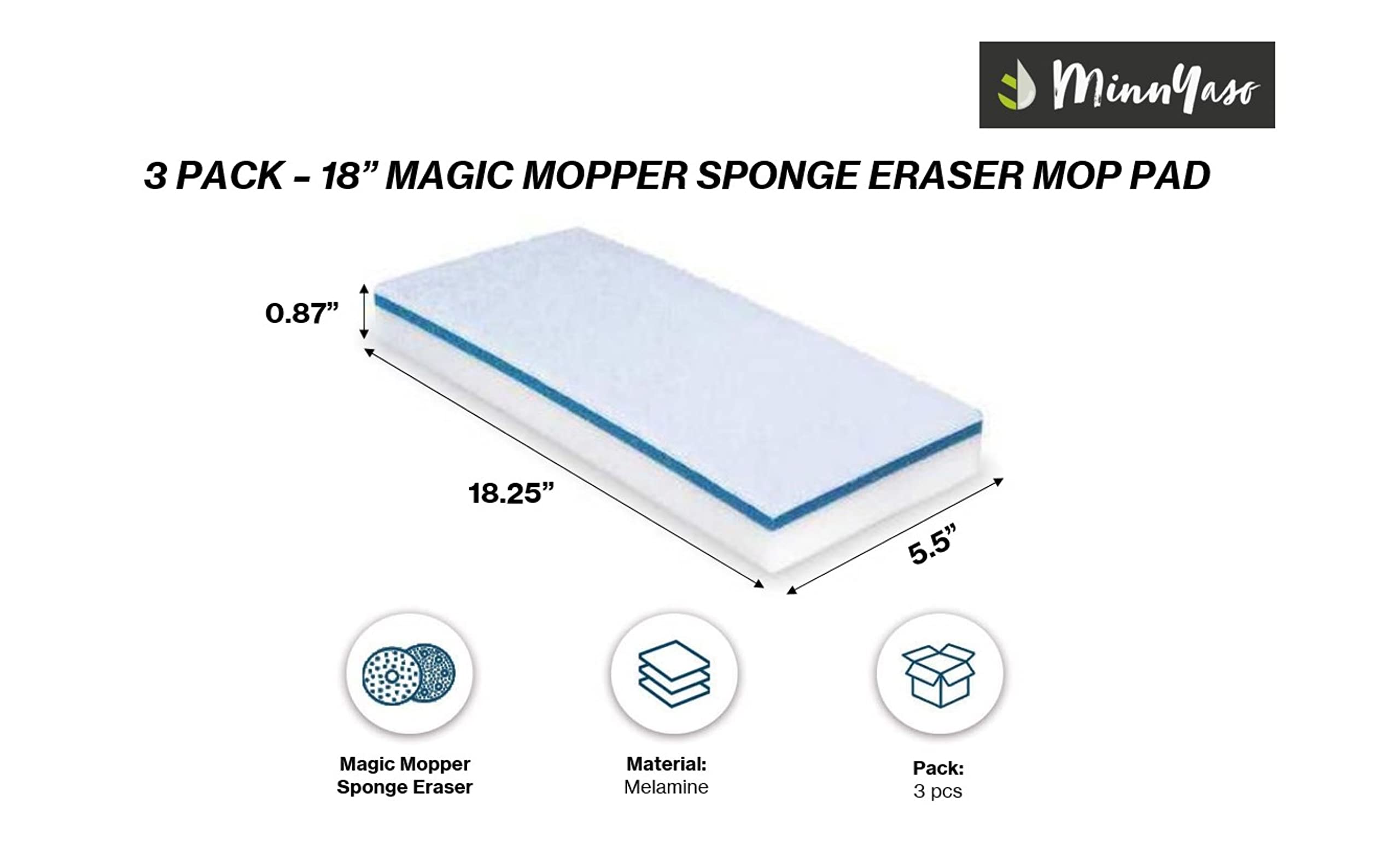 MinnYaso

3 PACK – 18” MAGIC MOPPER SPONGE ERASER MOP PAD

0.87”

18.25”

5.5”

Magic Mopper Sponge Eraser

Material: Melamine

Pack: 3 pcs